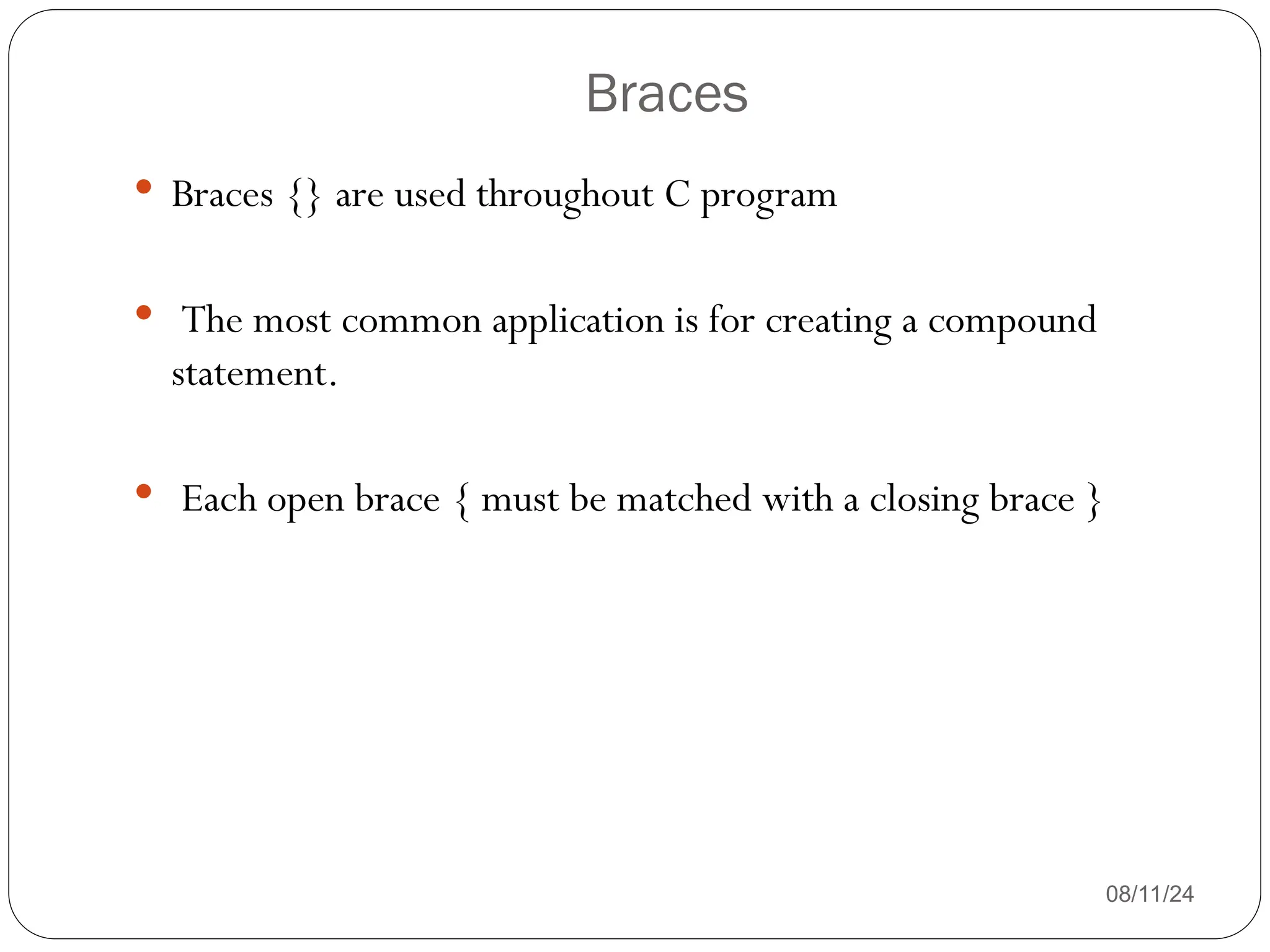 Braces

• Braces {} are used throughout C program

• The most common application is for creating a compound statement.

• Each open brace { must be matched with a closing brace }

08/11/24